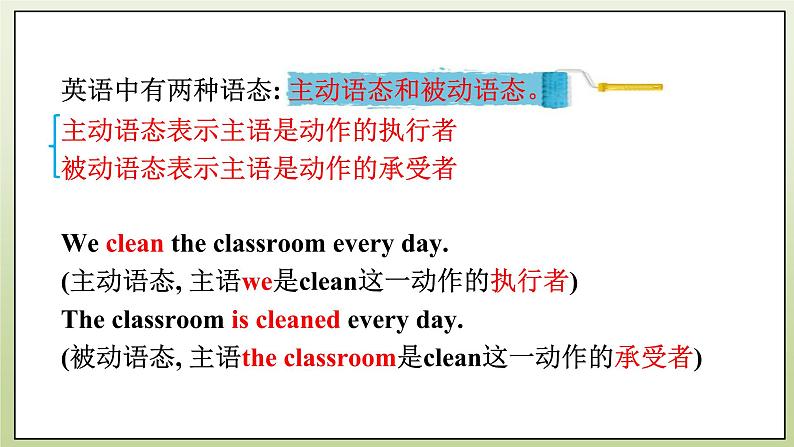 英语中有两种语态: 主动语态和被动语态。
主动语态表示主语是动作的执行者
被动语态表示主语是动作的承受者

We clean the classroom every day.
(主动语态, 主语we是clean这一动作的执行者)
The classroom is cleaned every day.
(被动语态, 主语the classroom是clean这一动作的承受者)